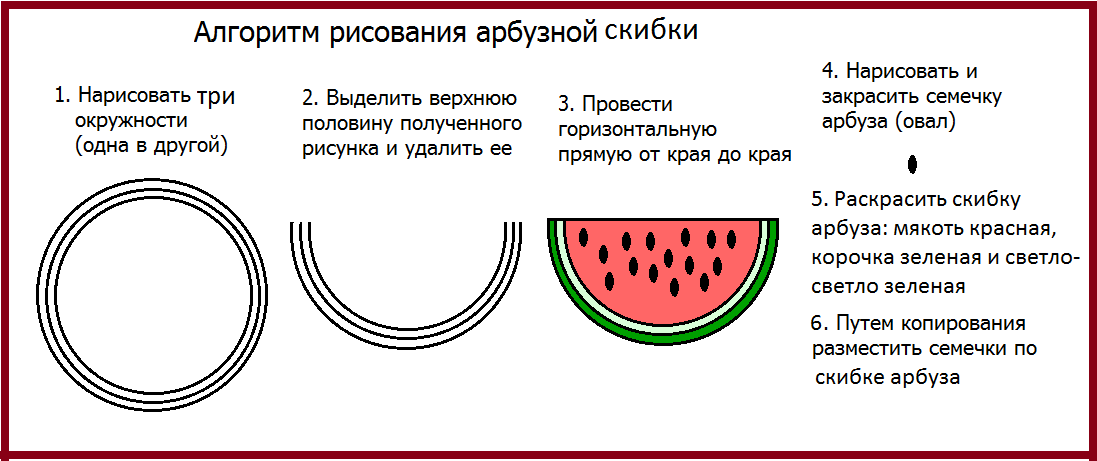 Алгоритм рисования арбузной скибки

1. Нарисовать три окружности (одна в другой)

2. Выделить верхнюю половину полученного рисунка и удалить ее

3. Провести горизонтальную прямую от края до края

4. Нарисовать и закрасить семечку арбуза (овал)

5. Раскрасить скибку арбуза: мякоть красная, корочка зеленая и светло-светло зеленая

6. Путем копирования разместить семечки по скибке арбуза